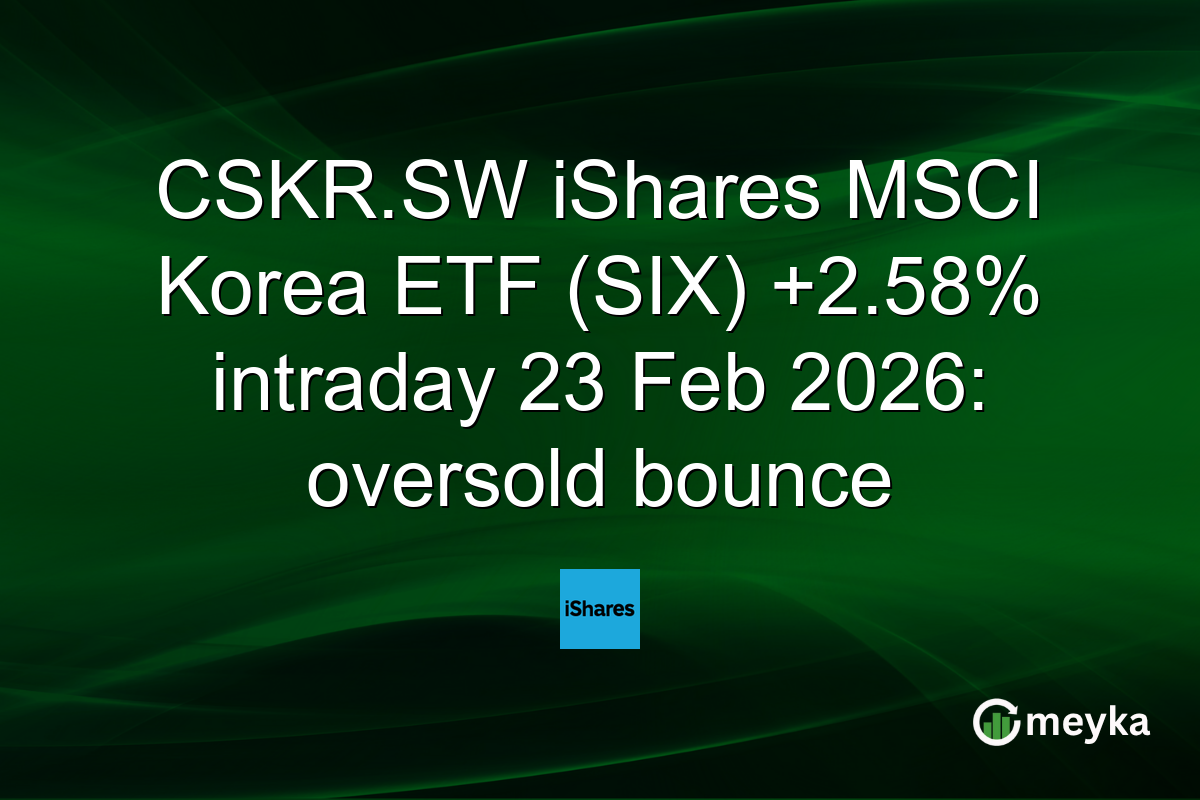 CSKR.SW iShares MSCI Korea ETF (SIX) +2.58% intraday 23 Feb 2026: oversold bounce

iShares

meyka